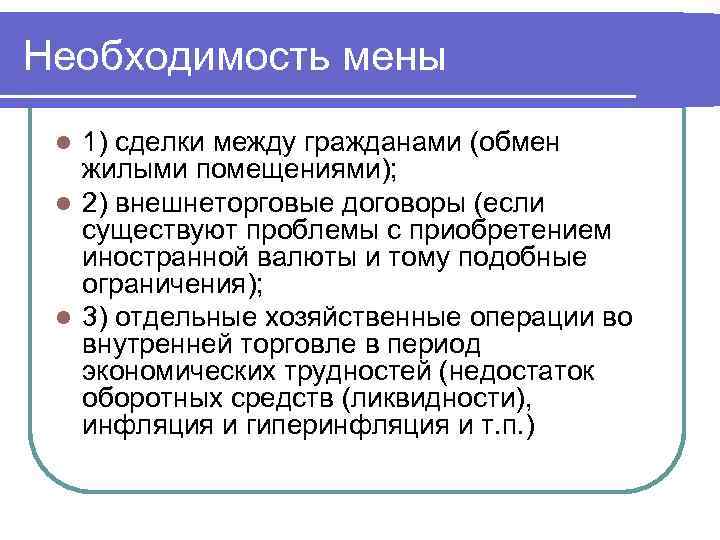 Необходимость мены

1) сделки между гражданами (обмен жилыми помещениями);

2) внешнеторговые договоры (если существуют проблемы с приобретением иностранной валюты и тому подобные ограничения);

3) отдельные хозяйственные операции во внутренней торговле в период экономических трудностей (недостаток оборотных средств (ликвидности), инфляция и гиперинфляция и т.п.)